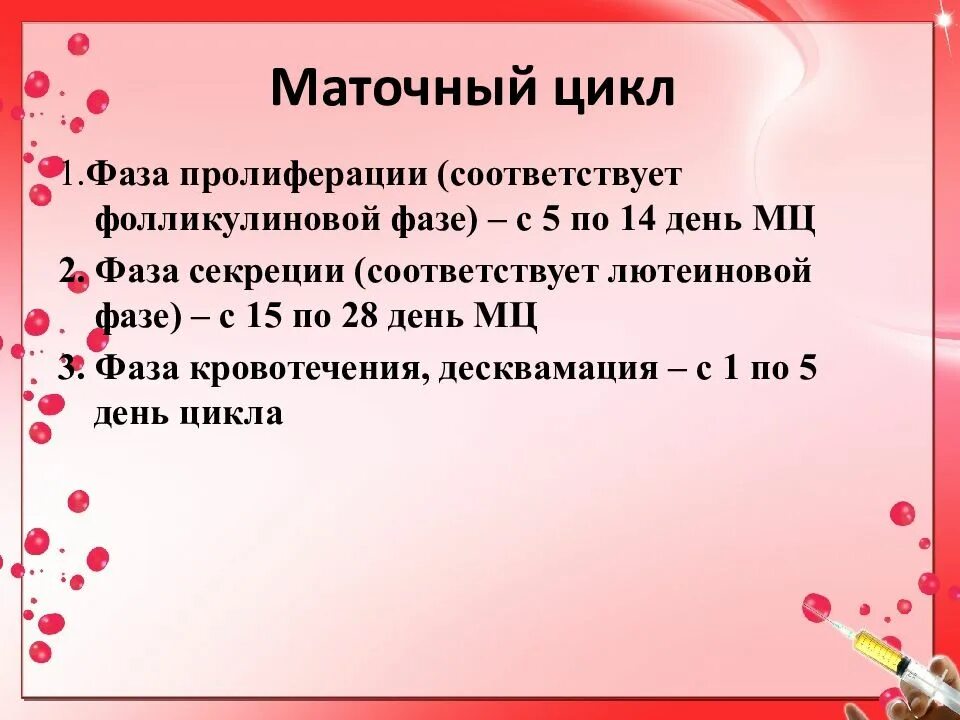 Маточный цикл

1.Фаза пролиферации (соответствует фолликулиновой фазе) – с 5 по 14 день МЦ

2. Фаза секреции (соответствует лютеиновой фазе) – с 15 по 28 день МЦ

3. Фаза кровотечения, десквамация – с 1 по 5 день цикла